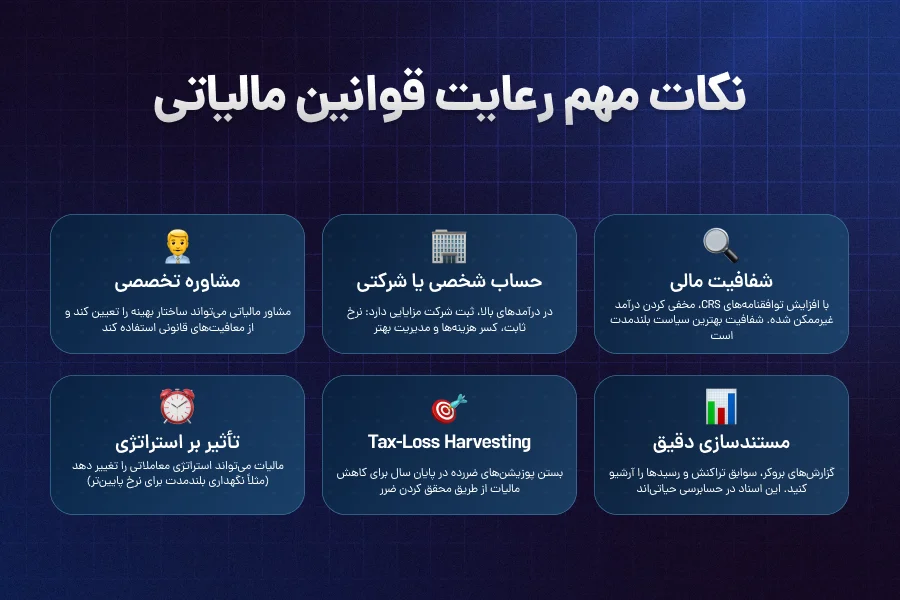 نکات مهم رعایت قوانین مالیاتی

شفافیت مالی

با افزایش توافقنامه‌های CRS، مخفی کردن درآمد غیرممکن شده. شفافیت بهترین سیاست بلندمدت است

حساب شخصی یا شرکتی

در درآمدهای بالا، ثبت شرکت مزایایی دارد: نرخ ثابت، کسر هزینه‌ها و مدیریت بهتر

مشاوره تخصصی

مشاور مالیاتی می‌تواند ساختار بهینه را تعیین کند و از معافیت‌های قانونی استفاده کند

مستندسازی دقیق

گزارش‌های بروکر، سوابق تراکنش و رسیدها را آرشیو کنید. این اسناد در حسابرسی حیاتی‌اند

Tax-Loss Harvesting

بستن پوزیشن‌های ضررده در پایان سال برای کاهش مالیات از طریق محقق کردن ضرر

تأثیر بر استراتژی

مالیات می‌تواند استراتژی معاملاتی را تغییر دهد (مثلاً نگهداری بلندمدت برای نرخ پایین‌تر)